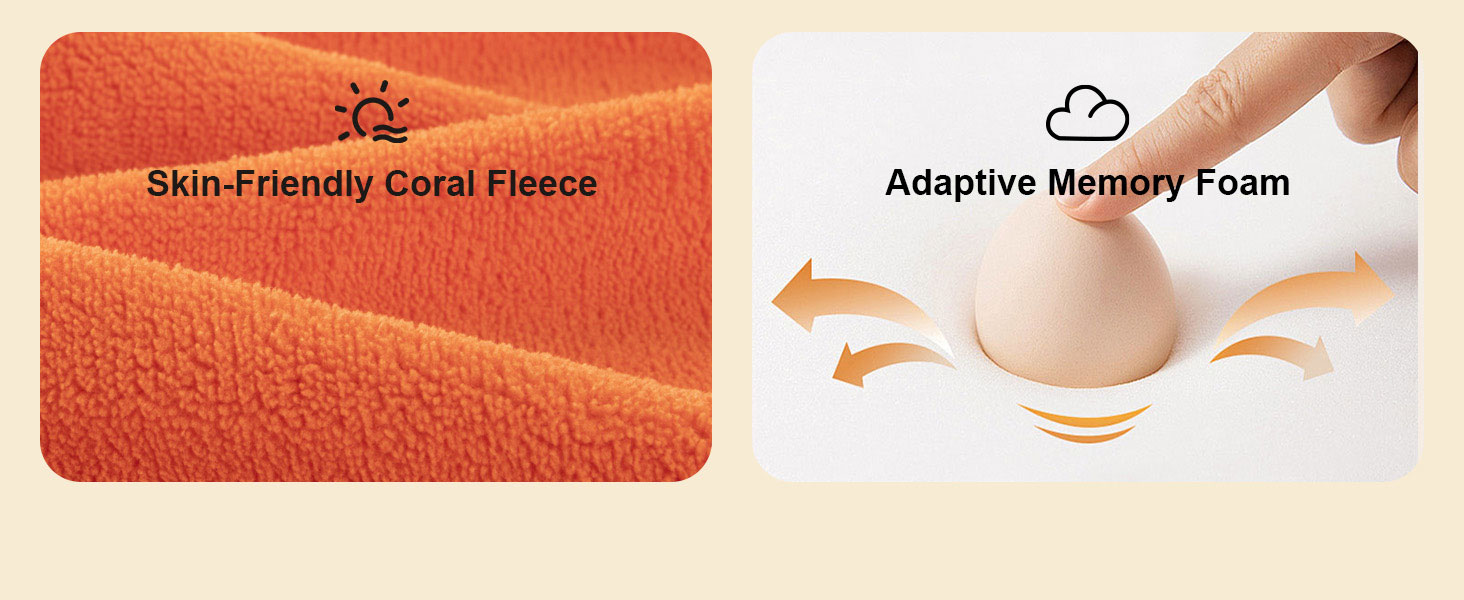 Skin-Friendly Coral Fleece

Adaptive Memory Foam